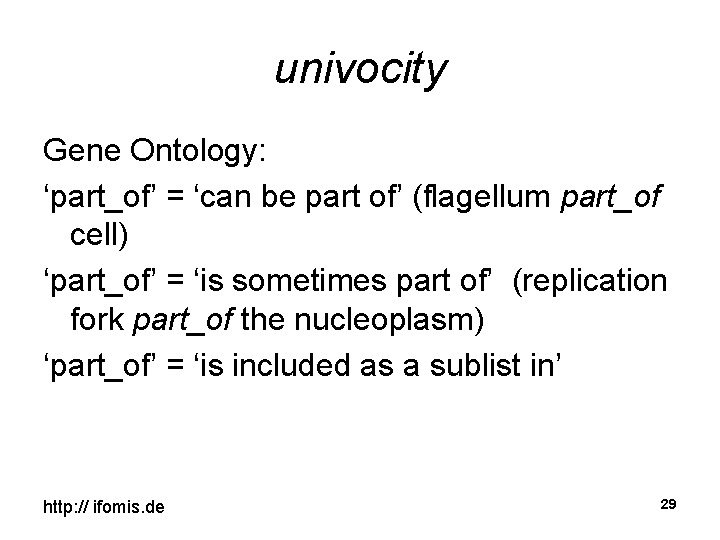 univocity

Gene Ontology:

‘part_of’ = ‘can be part of’ (flagellum part_of cell)

‘part_of’ = ‘is sometimes part of’ (replication fork part_of the nucleoplasm)

‘part_of’ = ‘is included as a sublist in’

http:// ifomis.de

29